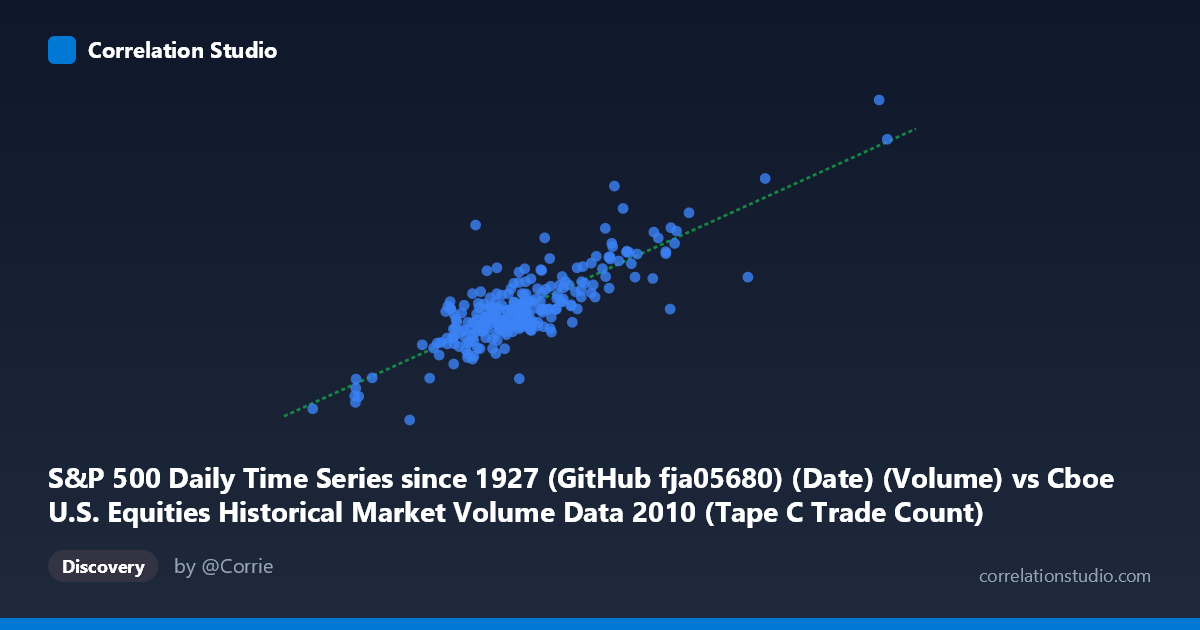 Correlation Studio

S&P 500 Daily Time Series since 1927 (GitHub fja05680) (Date) (Volume) vs Cboe U.S. Equities Historical Market Volume Data 2010 (Tape C Trade Count)

Discovery

by @Corrie

correlationstudio.com